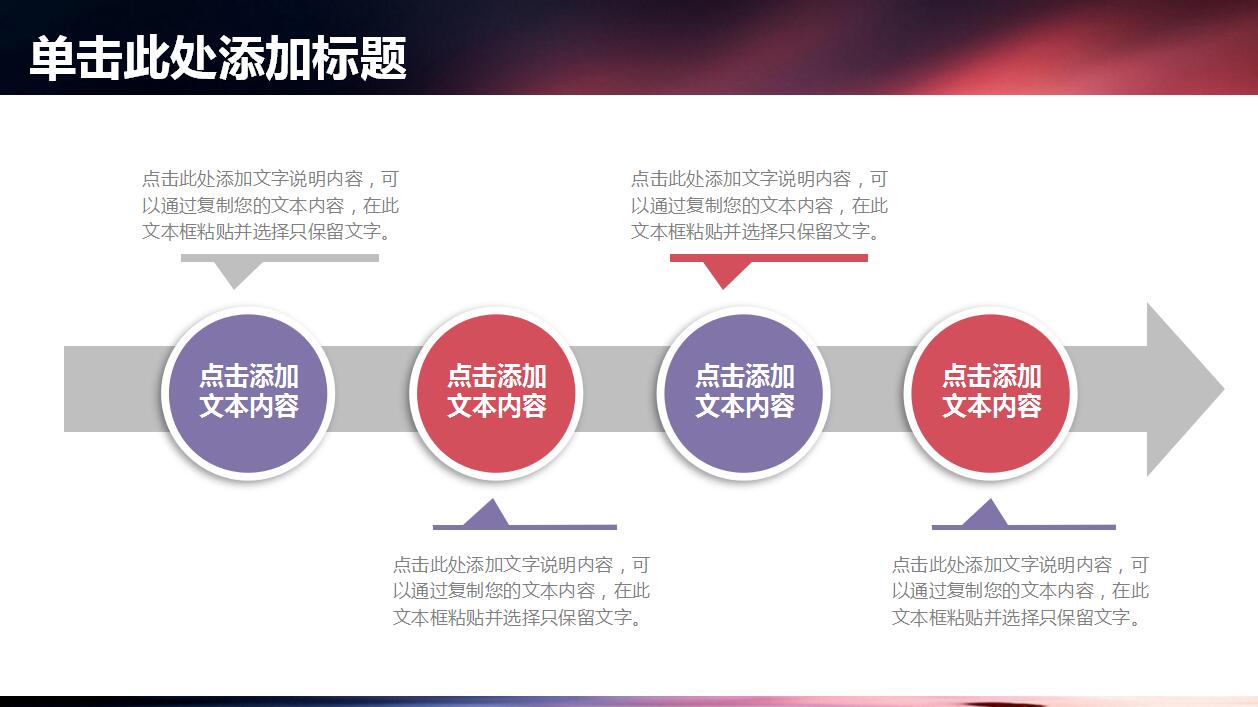 单击此处添加标题

点击此处添加文字说明内容，可以通过复制您的文本内容，在此文本框粘贴并选择只保留文字。

点击此处添加文字说明内容，可以通过复制您的文本内容，在此文本框粘贴并选择只保留文字。

点击添加文本内容

点击添加文本内容

点击添加文本内容

点击添加文本内容

点击此处添加文字说明内容，可以通过复制您的文本内容，在此文本框粘贴并选择只保留文字。

点击此处添加文字说明内容，可以通过复制您的文本内容，在此文本框粘贴并选择只保留文字。